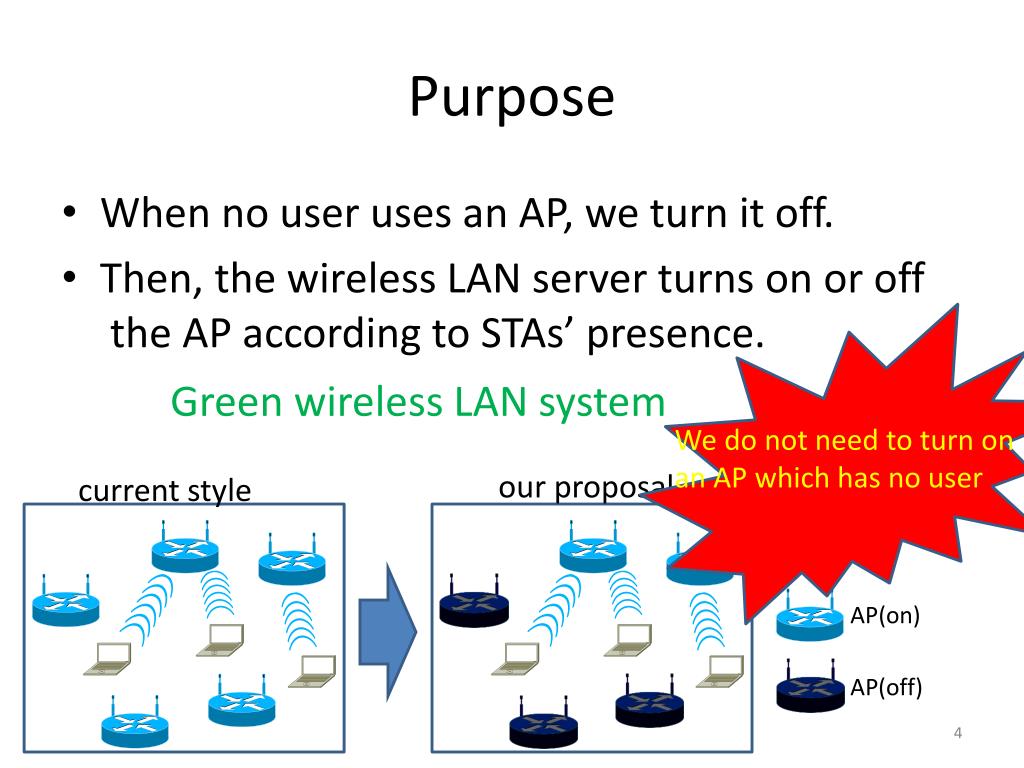 Purpose

• When no user uses an AP, we turn it off.
• Then, the wireless LAN server turns on or off the AP according to STAs' presence.

Green wireless LAN system

We do not need to turn on an AP which has no user

current style

our proposal

AP(on)

AP(off)

4